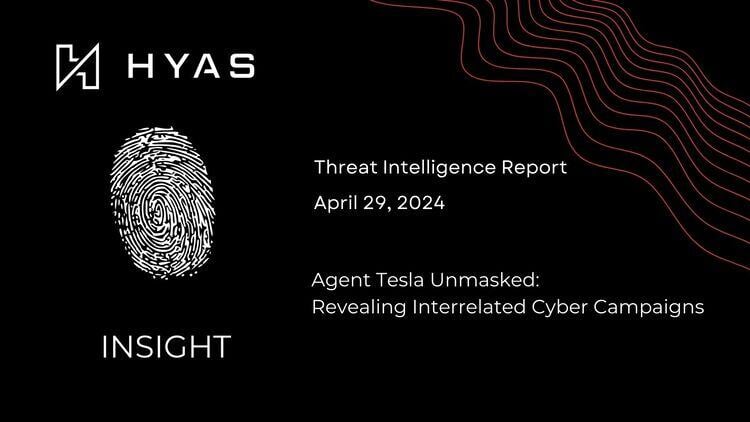 HYAS

INSIGHT

Threat Intelligence Report

April 29, 2024

Agent Tesla Unmasked: Revealing Interrelated Cyber Campaigns